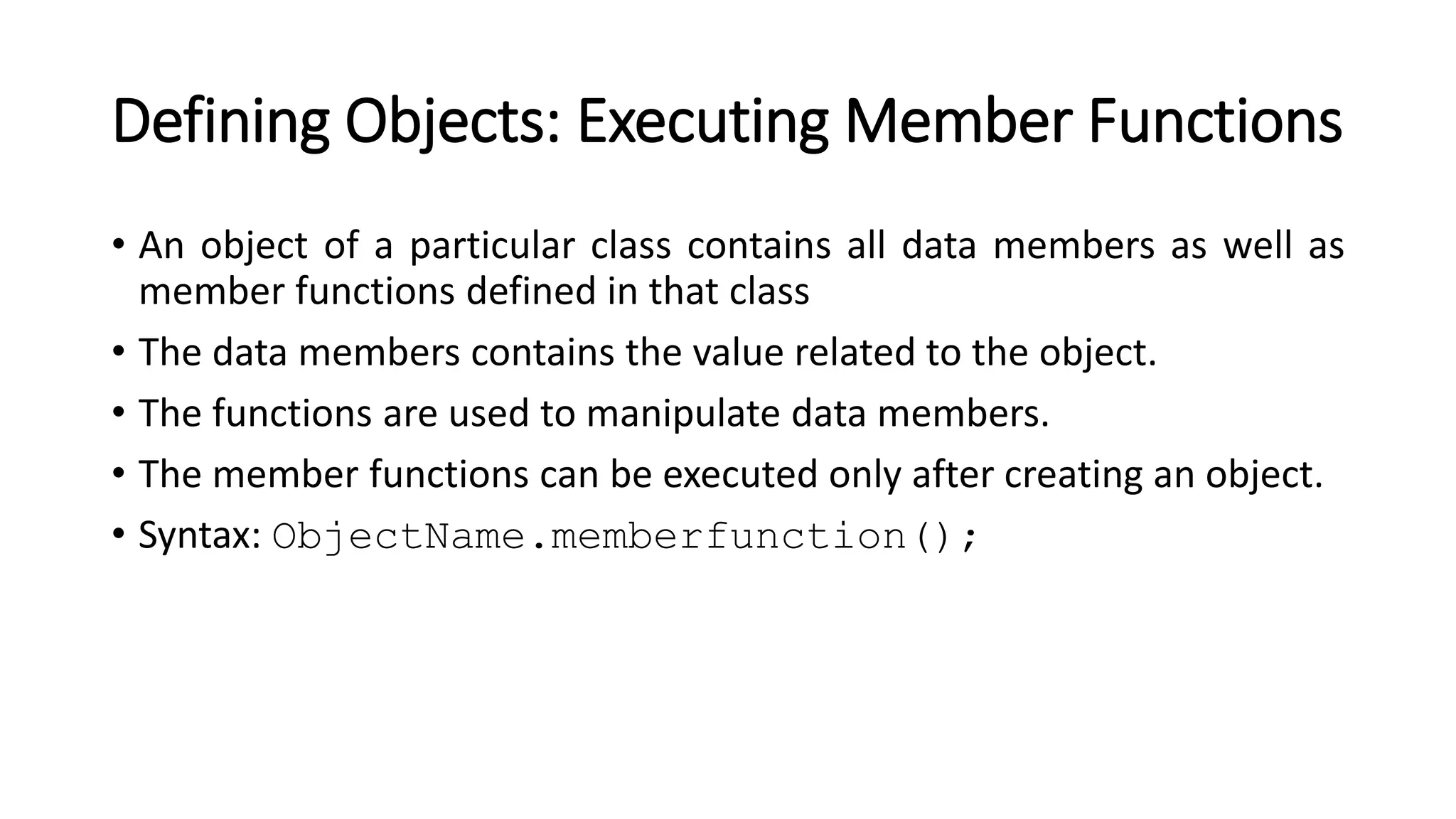 Defining Objects: Executing Member Functions

• An object of a particular class contains all data members as well as member functions defined in that class

• The data members contains the value related to the object.

• The functions are used to manipulate data members.

• The member functions can be executed only after creating an object.

• Syntax: ObjectName.memberfunction();